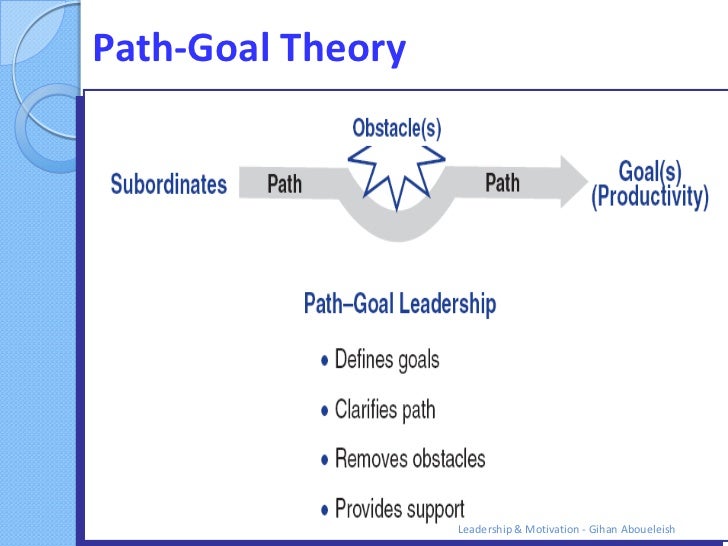 Path-Goal Theory

Obstacle(s)

Subordinates Path Path Goal(s) (Productivity)

Path–Goal Leadership

• Defines goals
• Clarifies path
• Removes obstacles
• Provides support

Leadership & Motivation - Gihan Aboueleish